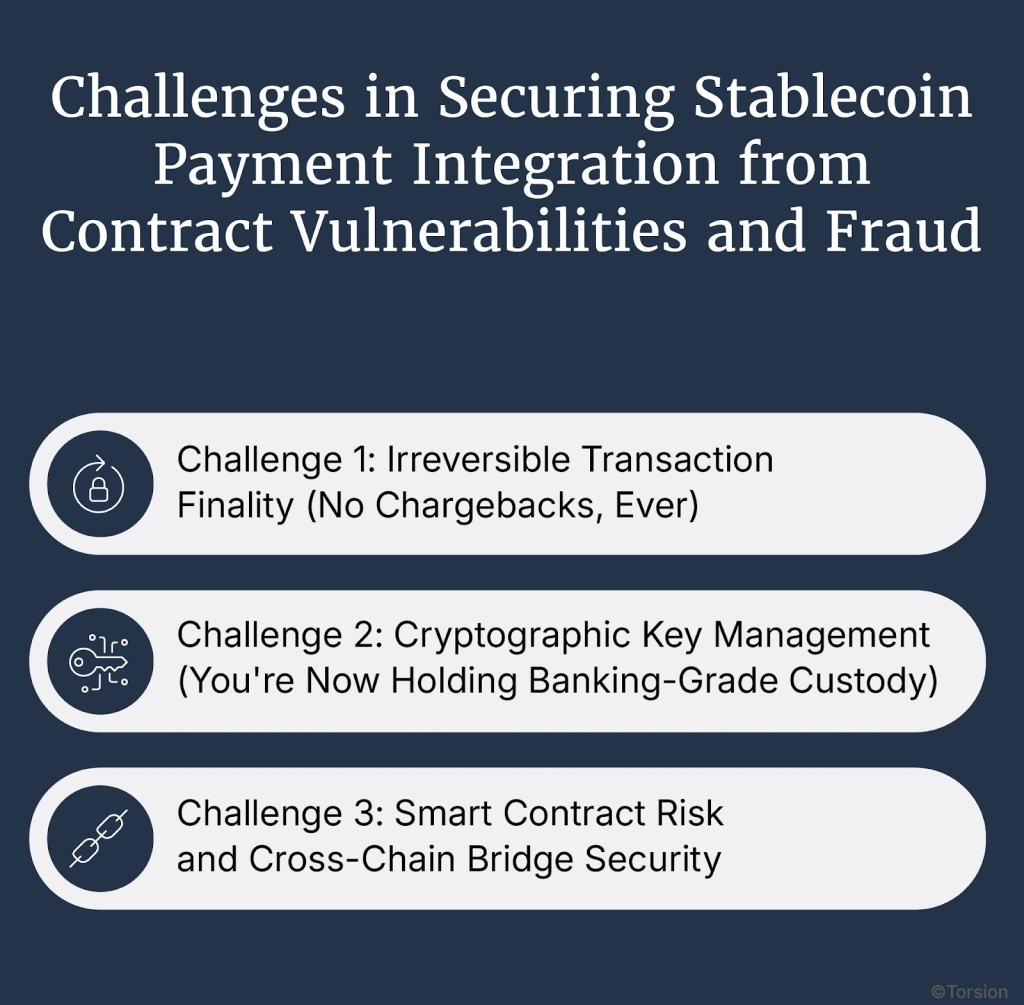 Challenges in Securing Stablecoin Payment Integration from Contract Vulnerabilities and Fraud

Challenge 1: Irreversible Transaction Finality (No Chargebacks, Ever)

Challenge 2: Cryptographic Key Management (You're Now Holding Banking-Grade Custody)

Challenge 3: Smart Contract Risk and Cross-Chain Bridge Security

©Torsion